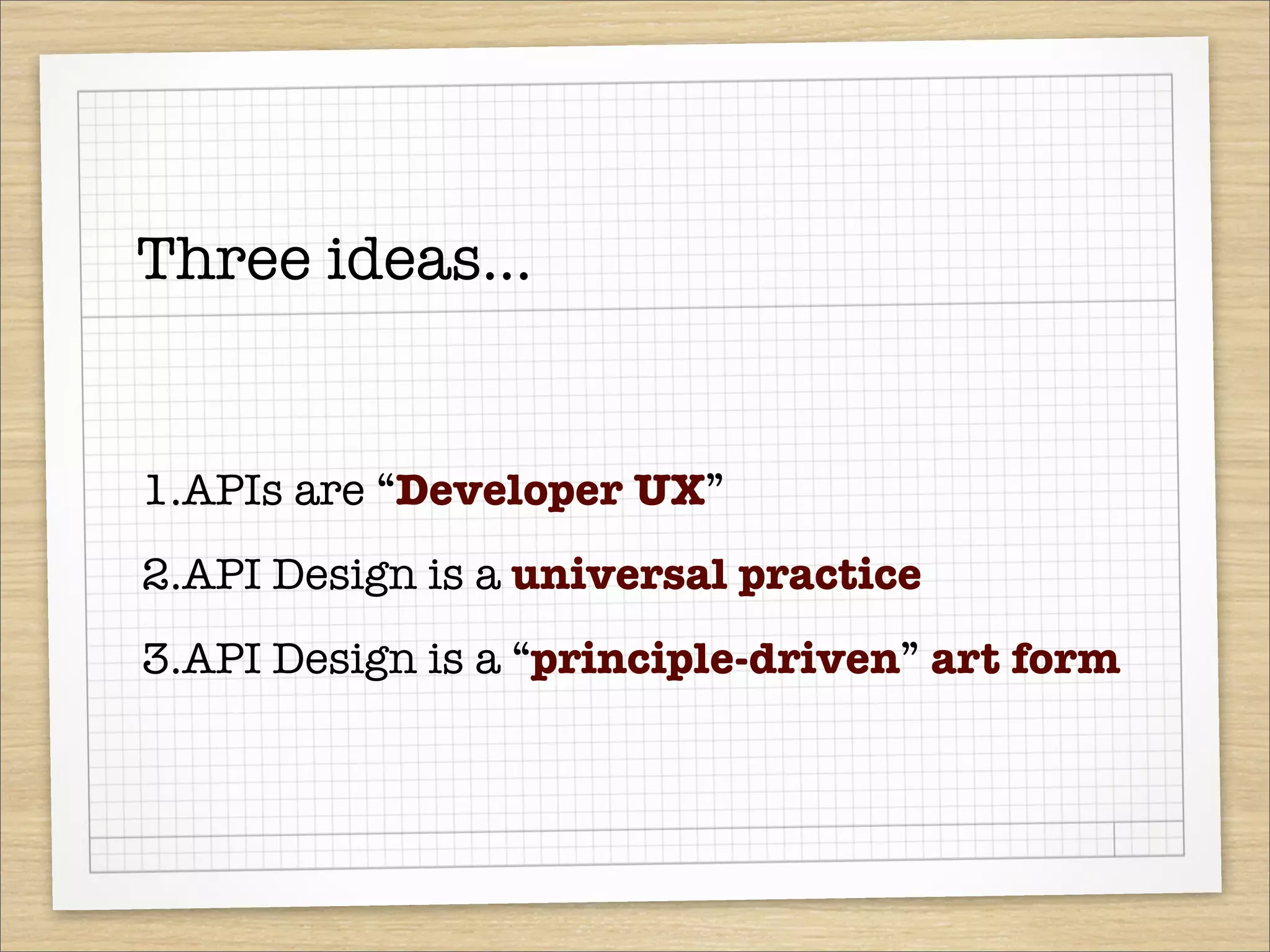 Three ideas...

1.APIs are “Developer UX”

2.API Design is a universal practice

3.API Design is a “principle-driven” art form